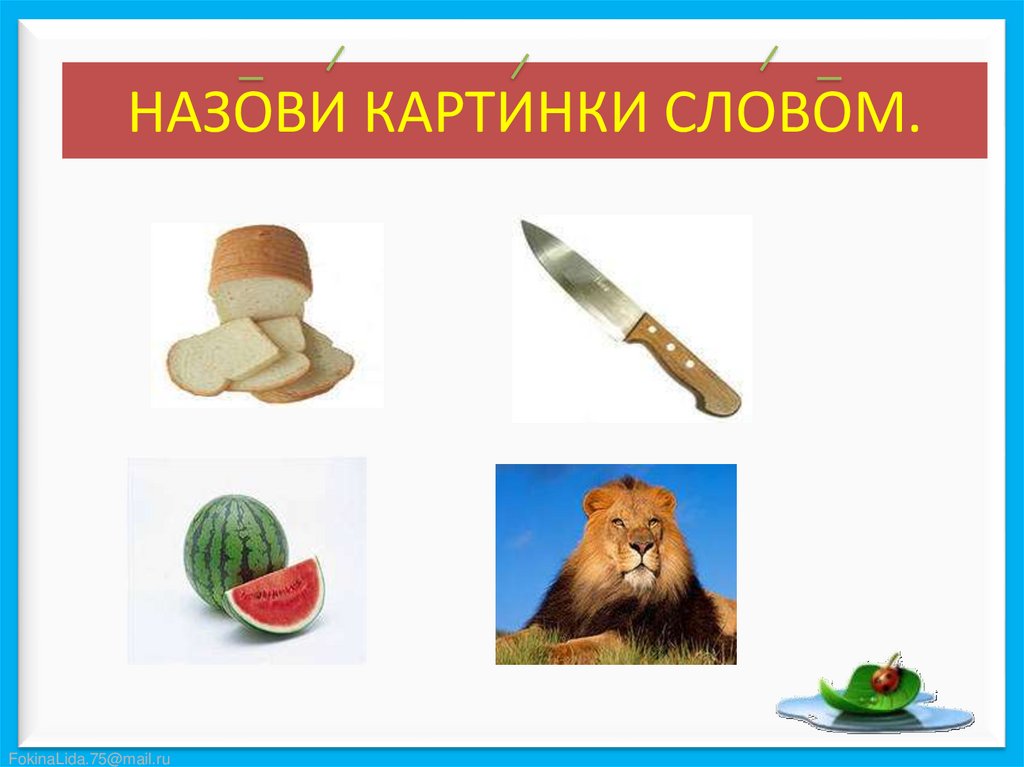 НАЗОВИ КАРТИНКИ СЛОВОМ.

FokinaLida.75@mail.ru